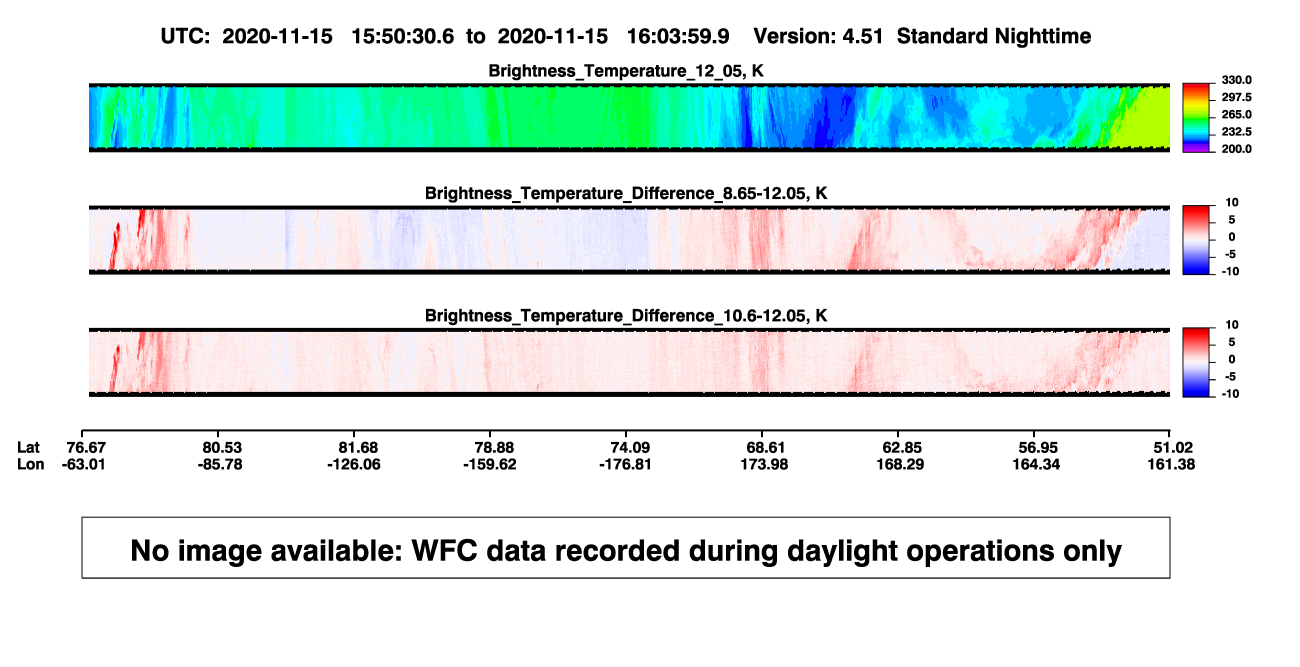 UTC: 2020-11-15 15:50:30.6 to 2020-11-15 16:03:59.9 Version: 4.51 Standard Nighttime

Brightness_Temperature_12_05, K

330.0
297.5
265.0
232.5
200.0

Brightness_Temperature_Difference_8.65-12.05, K

10
5
0
-5
-10

Brightness_Temperature_Difference_10.6-12.05, K

10
5
0
-5
-10

| Lat | 76.67 | 80.53 | 81.68 | 78.88 | 74.09 | 68.61 | 62.85 | 56.95 | 51.02 |
|---|---|---|---|---|---|---|---|---|---|
| Lon | -63.01 | -85.78 | -126.06 | -159.62 | -176.81 | 173.98 | 168.29 | 164.34 | 161.38 |

No image available: WFC data recorded during daylight operations only